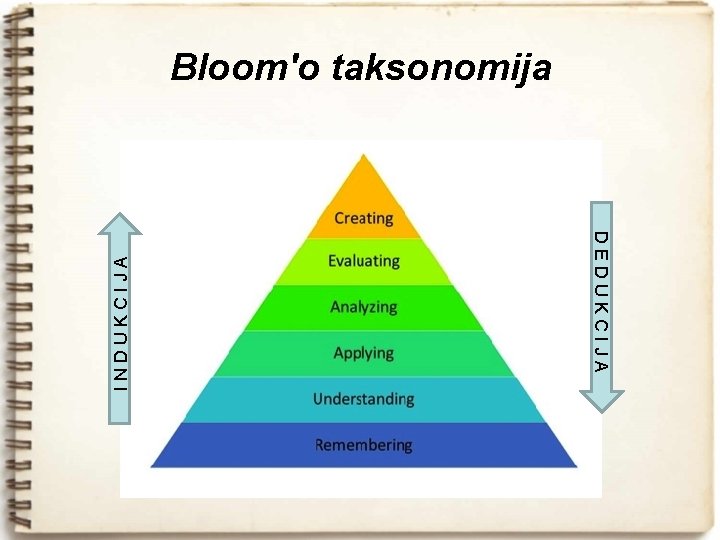 Bloom'o taksonomija

INDUKCIJA

Creating
Evaluating
Analyzing
Applying
Understanding
Remembering

DEDUKCIJA